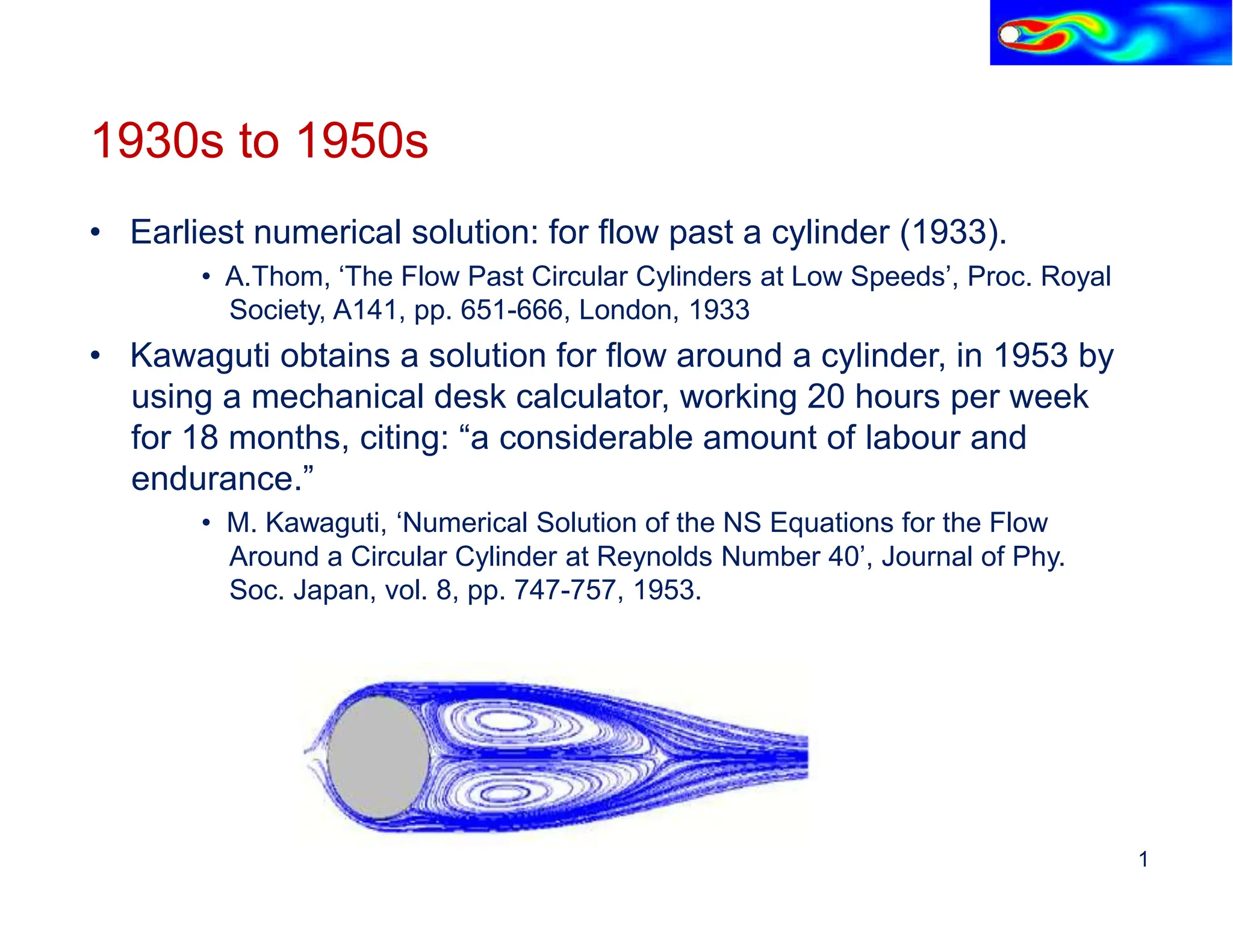 1930s to 1950s

• Earliest numerical solution: for flow past a cylinder (1933).

• A.Thom, ‘The Flow Past Circular Cylinders at Low Speeds’, Proc. Royal Society, A141, pp. 651-666, London, 1933

• Kawaguti obtains a solution for flow around a cylinder, in 1953 by using a mechanical desk calculator, working 20 hours per week for 18 months, citing: “a considerable amount of labour and endurance.”

• M. Kawaguti, ‘Numerical Solution of the NS Equations for the Flow Around a Circular Cylinder at Reynolds Number 40’, Journal of Phy. Soc. Japan, vol. 8, pp. 747-757, 1953.

1